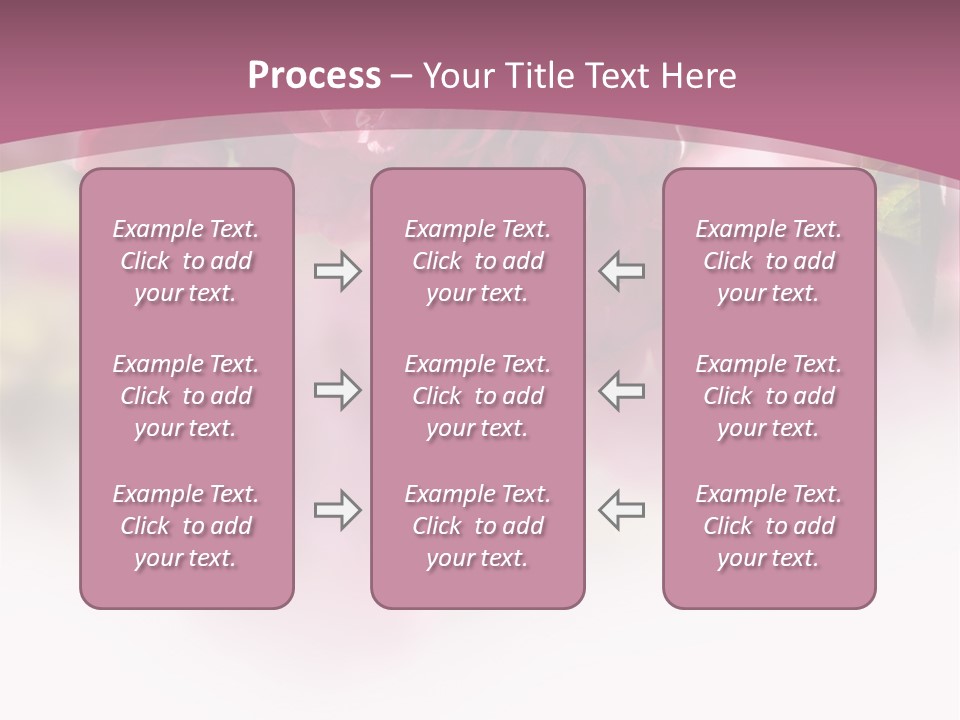 Process – Your Title Text Here

Example Text. Click to add your text.

Example Text. Click to add your text.

Example Text. Click to add your text.

Example Text. Click to add your text.

Example Text. Click to add your text.

Example Text. Click to add your text.

Example Text. Click to add your text.

Example Text. Click to add your text.

Example Text. Click to add your text.